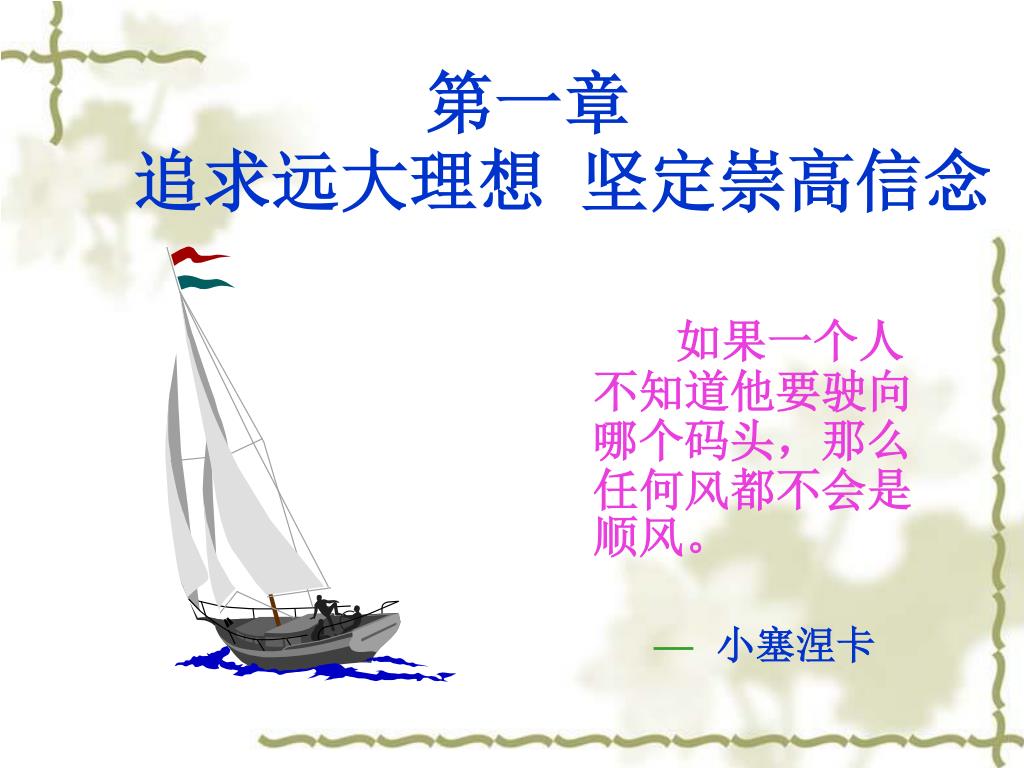 第一章
追求远大理想 坚定崇高信念

如果一个人不知道他要驶向哪个码头，那么任何风都不会是顺风。

— 小塞涅卡